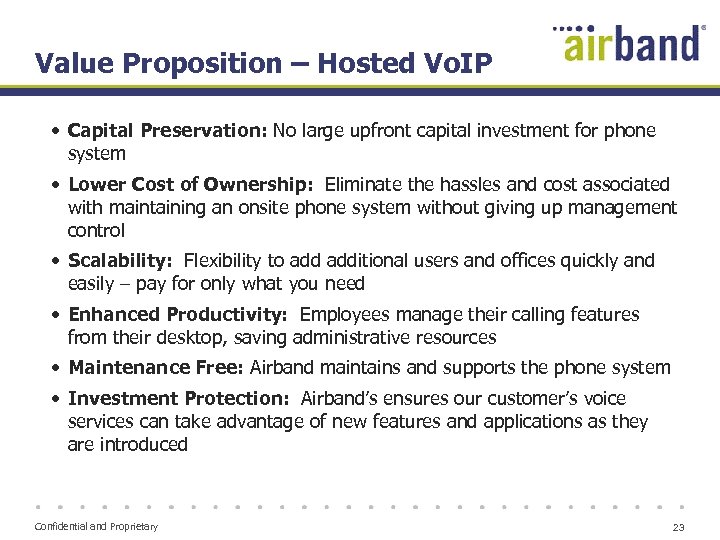 Value Proposition – Hosted VoIP

airband®

• Capital Preservation: No large upfront capital investment for phone system

• Lower Cost of Ownership: Eliminate the hassles and cost associated with maintaining an onsite phone system without giving up management control

• Scalability: Flexibility to add additional users and offices quickly and easily – pay for only what you need

• Enhanced Productivity: Employees manage their calling features from their desktop, saving administrative resources

• Maintenance Free: Airband maintains and supports the phone system

• Investment Protection: Airband's ensures our customer's voice services can take advantage of new features and applications as they are introduced

Confidential and Proprietary

23